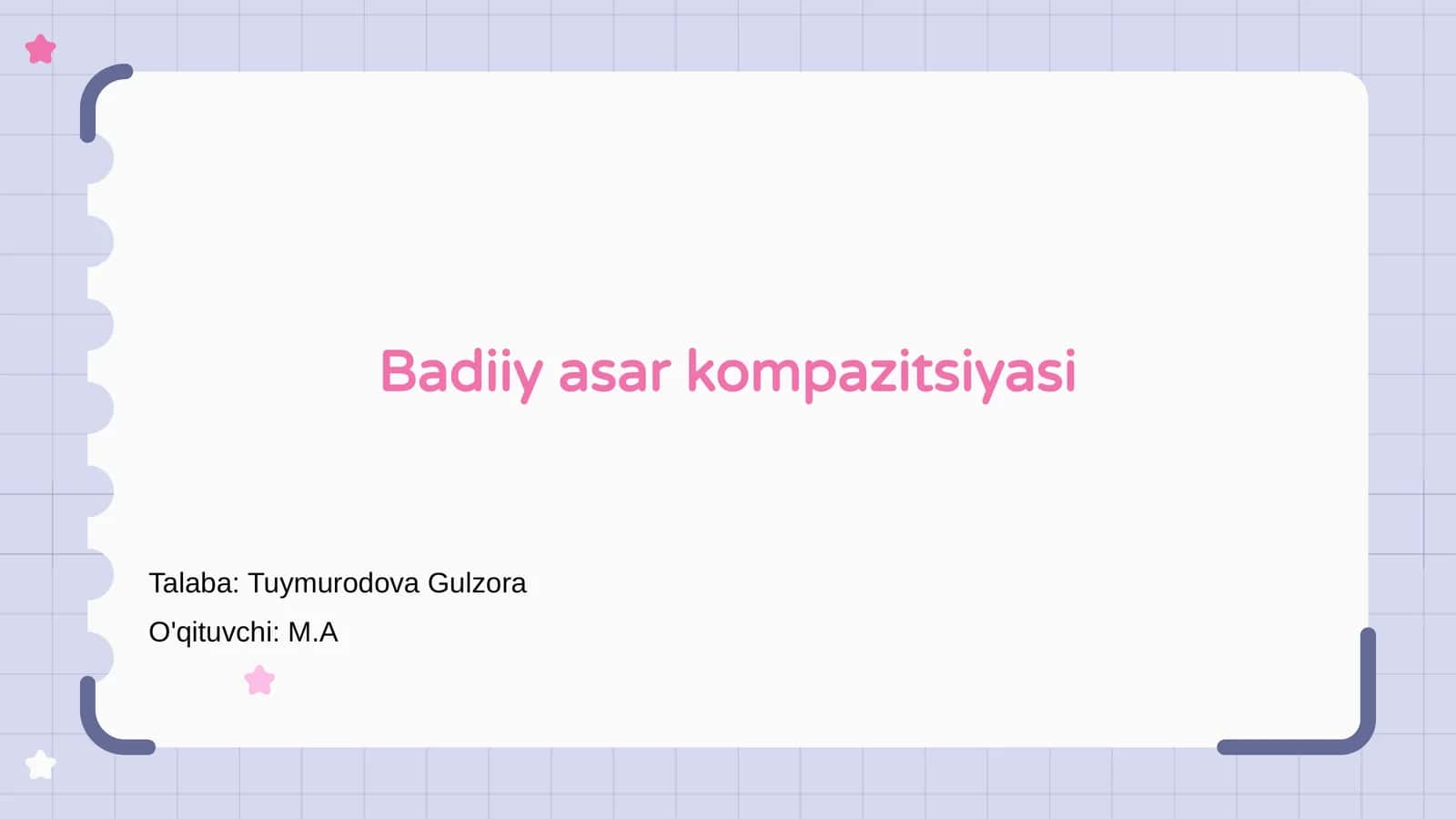 Badiiy asar kompazitsiyasi

Talaba: Tuymurodova Gulzora

O'qituvchi: M.A